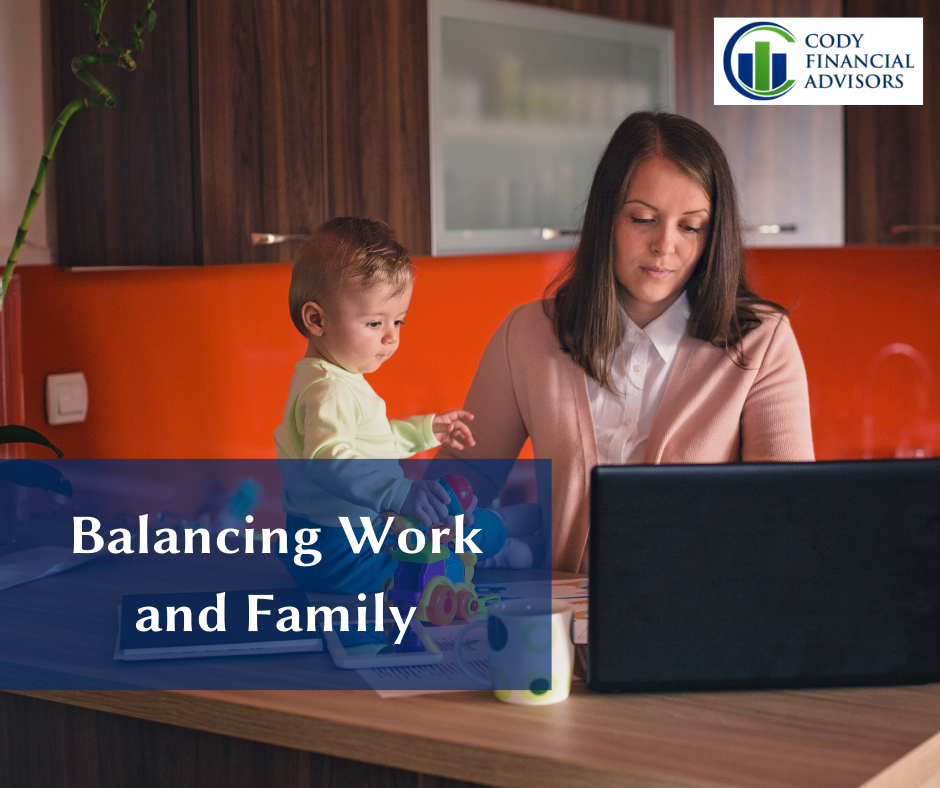 CODY FINANCIAL ADVISORS

Balancing Work and Family